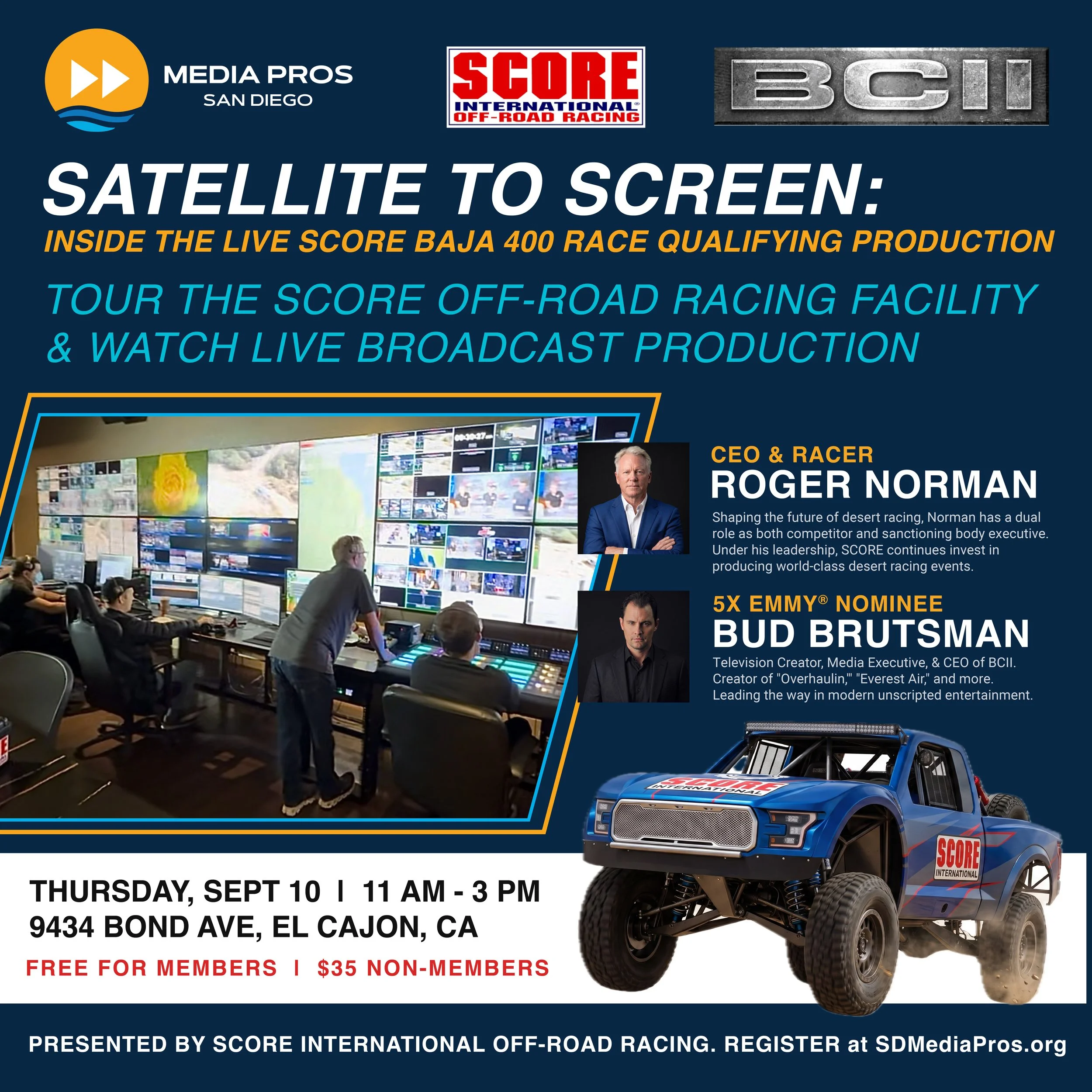 MEDIA PROS
SAN DIEGO

SCORE
INTERNATIONAL®
OFF-ROAD RACING

BCII

SATELLITE TO SCREEN:
INSIDE THE LIVE SCORE BAJA 400 RACE QUALIFYING PRODUCTION

TOUR THE SCORE OFF-ROAD RACING FACILITY & WATCH LIVE BROADCAST PRODUCTION

CEO & RACER
ROGER NORMAN
Shaping the future of desert racing, Norman has a dual role as both competitor and sanctioning body executive. Under his leadership, SCORE continues invest in producing world-class desert racing events.

5X EMMY® NOMINEE
BUD BRUTSMAN
Television Creator, Media Executive, & CEO of BCII. Creator of "Overhaulin,'" "Everest Air," and more. Leading the way in modern unscripted entertainment.

SCORE INTERNATIONAL

SCORE INTERNATIONAL

THURSDAY, SEPT 10 I 11 AM - 3 PM
9434 BOND AVE, EL CAJON, CA
FREE FOR MEMBERS I $35 NON-MEMBERS

PRESENTED BY SCORE INTERNATIONAL OFF-ROAD RACING. REGISTER at SDMediaPros.org